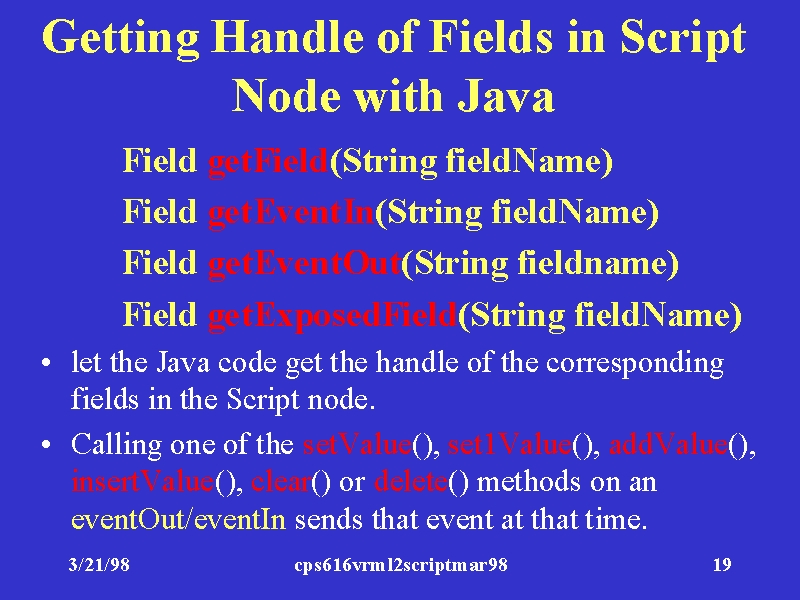 Getting Handle of Fields in Script Node with Java

Field getField(String fieldName)

Field getEventIn(String fieldName)

Field getEventOut(String fieldname)

Field getExposedField(String fieldName)

• let the Java code get the handle of the corresponding fields in the Script node.

• Calling one of the setValue(), set1Value(), addValue(), insertValue(), clear() or delete() methods on an eventOut/eventIn sends that event at that time.

3/21/98

cps616vrml2scriptmar98

19